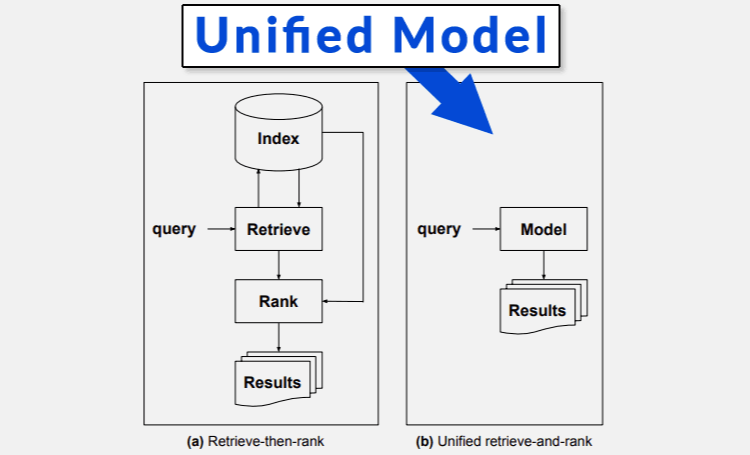 Unified Model

Index

query

Retrieve

Rank

Results

(a) Retrieve-then-rank

query

Model

Results

(b) Unified retrieve-and-rank